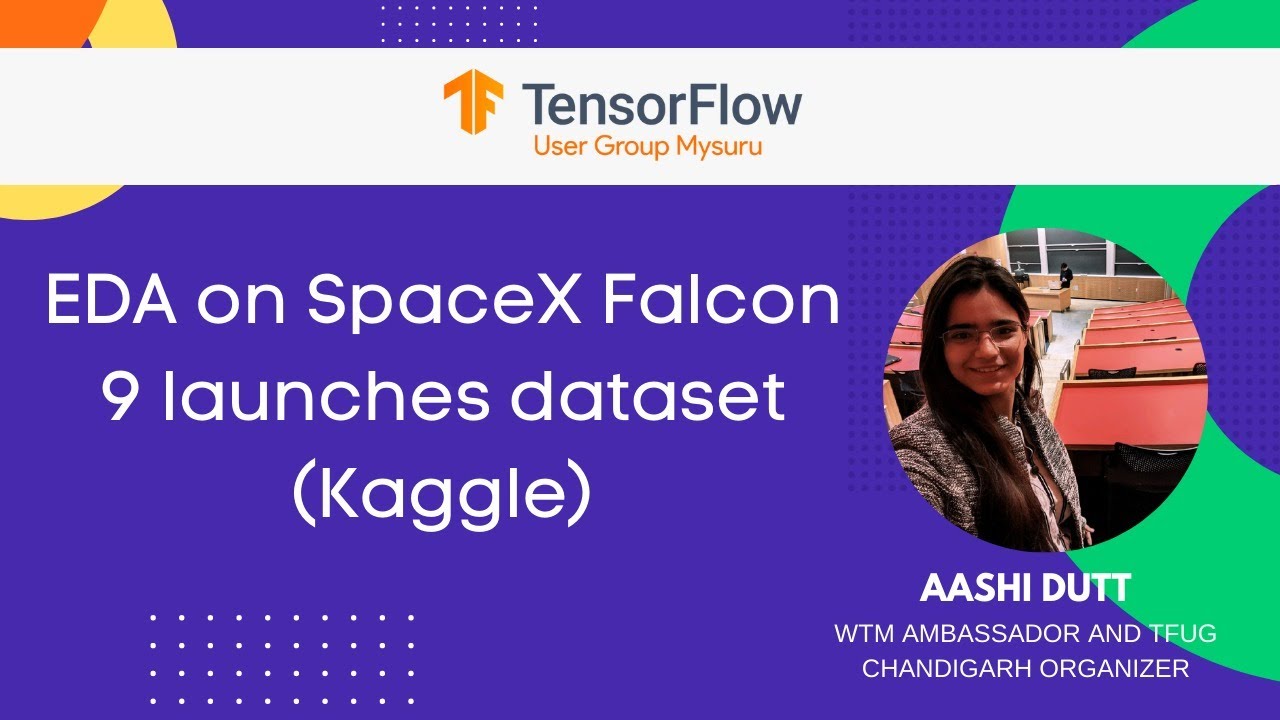 TensorFlow
User Group Mysuru

EDA on SpaceX Falcon 9 launches dataset (Kaggle)

AASHI DUTT
WTM AMBASSADOR AND TFUG CHANDIGARH ORGANIZER